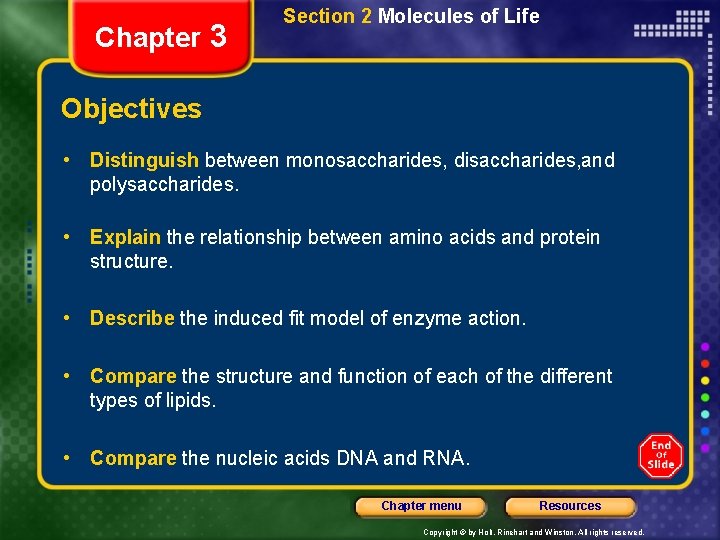 Chapter 3

Section 2 Molecules of Life

Objectives

• Distinguish between monosaccharides, disaccharides,and polysaccharides.

• Explain the relationship between amino acids and protein structure.

• Describe the induced fit model of enzyme action.

• Compare the structure and function of each of the different types of lipids.

• Compare the nucleic acids DNA and RNA.

End Of Slide

Chapter menu

Resources

Copyright © by Holt, Rinehart and Winston. All rights reserved.